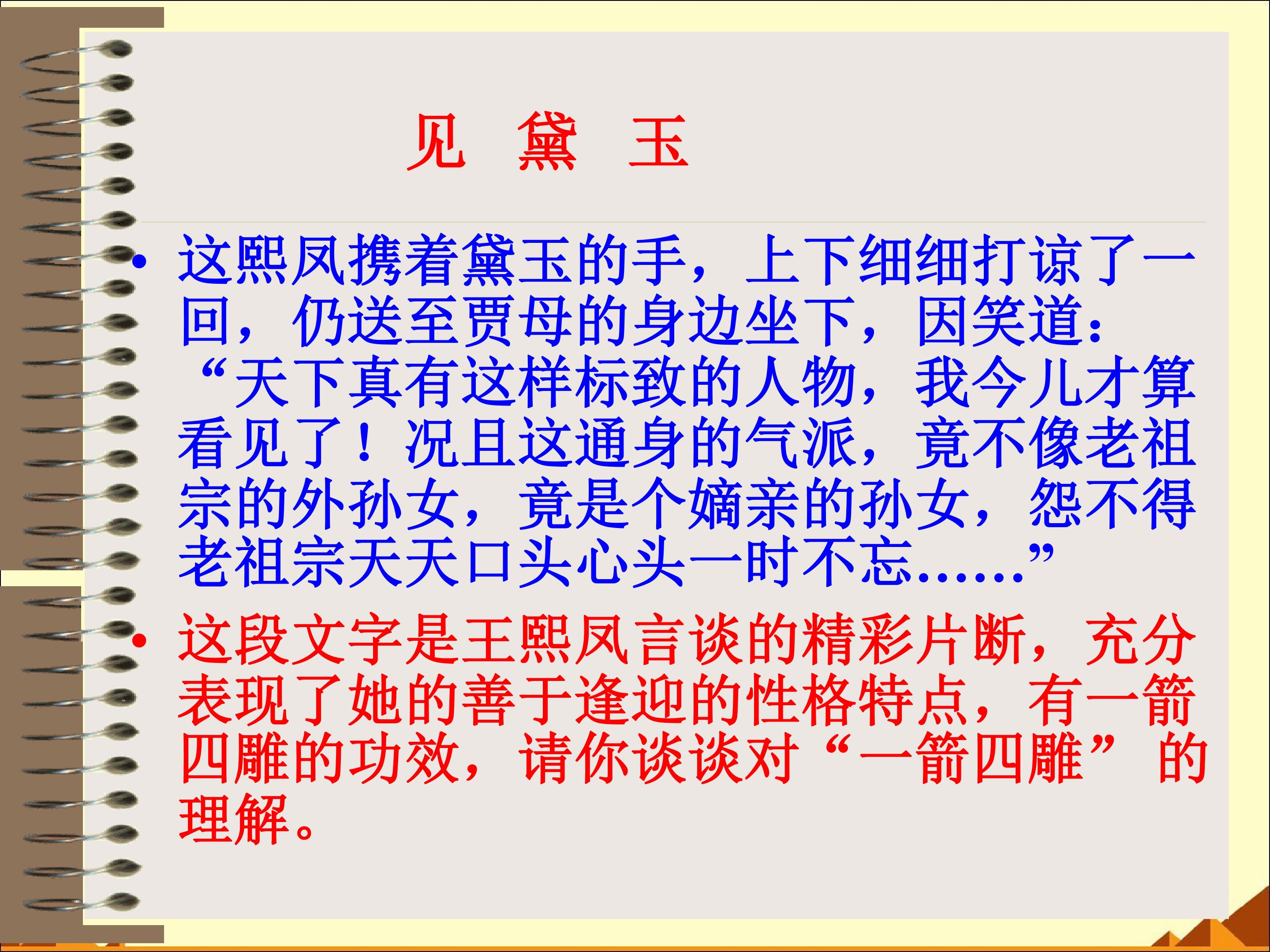 见 黛 玉

• 这熙凤携着黛玉的手，上下细细打谅了一回，仍送至贾母的身边坐下，因笑道：“天下真有这样标致的人物，我今儿才算看见了！况且这通身的气派，竟不像老祖宗的外孙女，竟是个嫡亲的孙女，怨不得老祖宗天天口头心头一时不忘……”

• 这段文字是王熙凤言谈的精彩片断，充分表现了她的善于逢迎的性格特点，有一箭四雕的功效，请你谈谈对“一箭四雕”的理解。